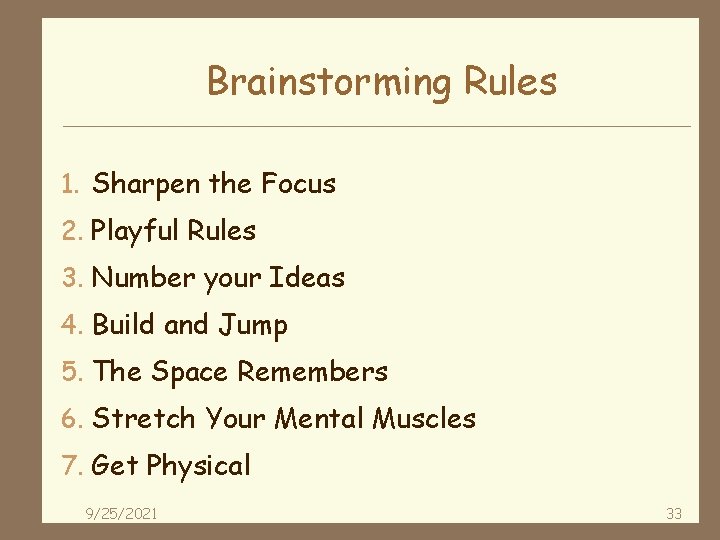 Brainstorming Rules

1. Sharpen the Focus
2. Playful Rules
3. Number your Ideas
4. Build and Jump
5. The Space Remembers
6. Stretch Your Mental Muscles
7. Get Physical

9/25/2021

33